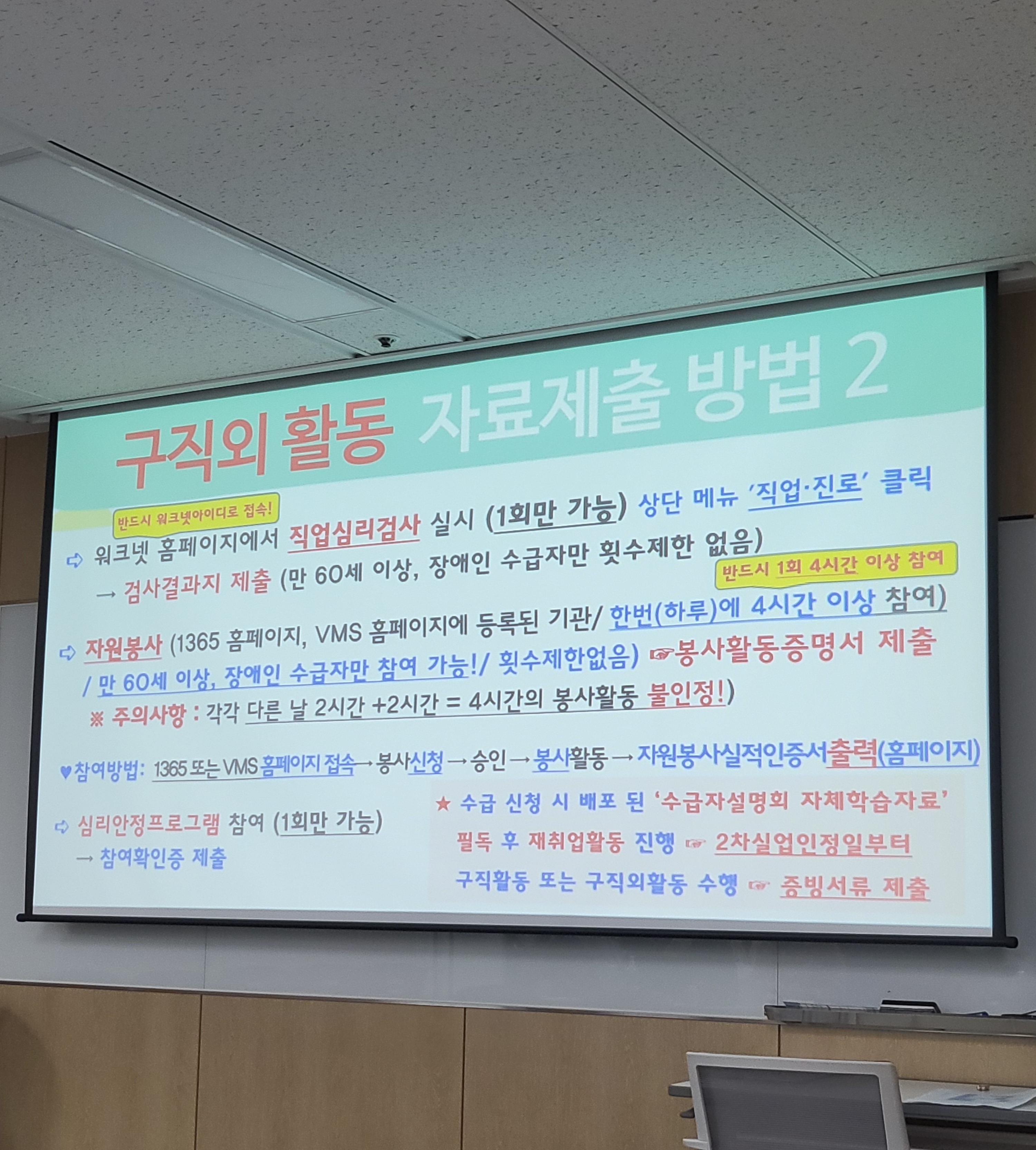 구직외 활동 자료제출 방법 2

반드시 워크넷아이디로 접속!

⇨ 워크넷 홈페이지에서 직업심리검사 실시 (1회만 가능) 상단 메뉴 '직업·진로' 클릭
→ 검사결과지 제출 (만 60세 이상, 장애인 수급자만 횟수제한 없음)

반드시 1회 4시간 이상 참여

⇨ 자원봉사 (1365 홈페이지, VMS 홈페이지에 등록된 기관/ 한번(하루)에 4시간 이상 참여)
/ 만 60세 이상, 장애인 수급자만 참여 가능!/ 횟수제한없음) ☞봉사활동증명서 제출
※ 주의사항 : 각각 다른 날 2시간 +2시간 = 4시간의 봉사활동 불인정!)

♥참여방법: 1365 또는 VMS 홈페이지 접속→ 봉사신청 → 승인 → 봉사활동 → 자원봉사실적인증서출력(홈페이지)

⇨ 심리안정프로그램 참여 (1회만 가능)
→ 참여확인증 제출

★ 수급 신청 시 배포 된 '수급자설명회 자체학습자료'
필독 후 재취업활동 진행 ☞ 2차실업인정일부터
구직활동 또는 구직외활동 수행 ☞ 증빙서류 제출